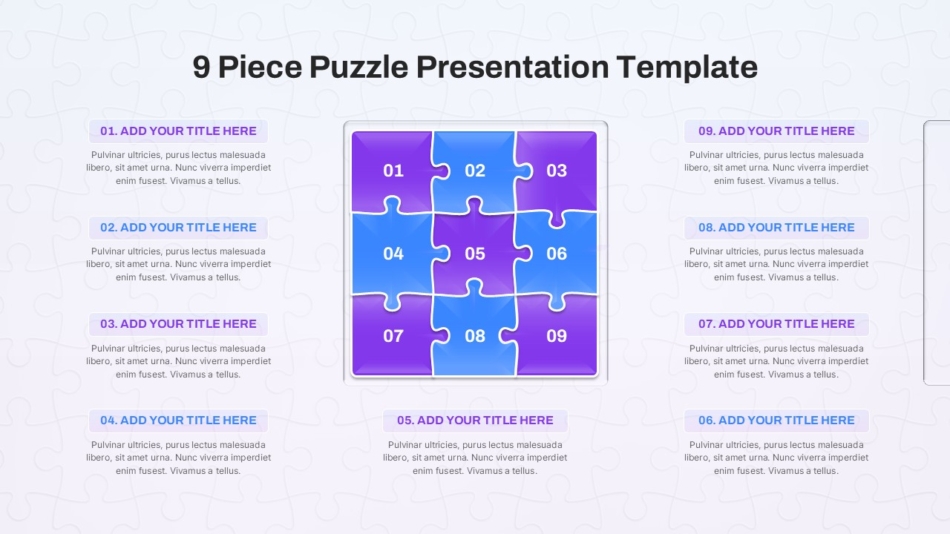 9 Piece Puzzle Presentation Template

01. ADD YOUR TITLE HERE

Pulvinar ultricies, purus lectus malesuada libero, sit amet urna. Nunc viverra imperdiet enim fusest. Vivamus a tellus.

02. ADD YOUR TITLE HERE

Pulvinar ultricies, purus lectus malesuada libero, sit amet urna. Nunc viverra imperdiet enim fusest. Vivamus a tellus.

03. ADD YOUR TITLE HERE

Pulvinar ultricies, purus lectus malesuada libero, sit amet urna. Nunc viverra imperdiet enim fusest. Vivamus a tellus.

04. ADD YOUR TITLE HERE

Pulvinar ultricies, purus lectus malesuada libero, sit amet urna. Nunc viverra imperdiet enim fusest. Vivamus a tellus.

01 02 03 04 05 06 07 08 09

05. ADD YOUR TITLE HERE

Pulvinar ultricies, purus lectus malesuada libero, sit amet urna. Nunc viverra imperdiet enim fusest. Vivamus a tellus.

09. ADD YOUR TITLE HERE

Pulvinar ultricies, purus lectus malesuada libero, sit amet urna. Nunc viverra imperdiet enim fusest. Vivamus a tellus.

08. ADD YOUR TITLE HERE

Pulvinar ultricies, purus lectus malesuada libero, sit amet urna. Nunc viverra imperdiet enim fusest. Vivamus a tellus.

07. ADD YOUR TITLE HERE

Pulvinar ultricies, purus lectus malesuada libero, sit amet urna. Nunc viverra imperdiet enim fusest. Vivamus a tellus.

06. ADD YOUR TITLE HERE

Pulvinar ultricies, purus lectus malesuada libero, sit amet urna. Nunc viverra imperdiet enim fusest. Vivamus a tellus.